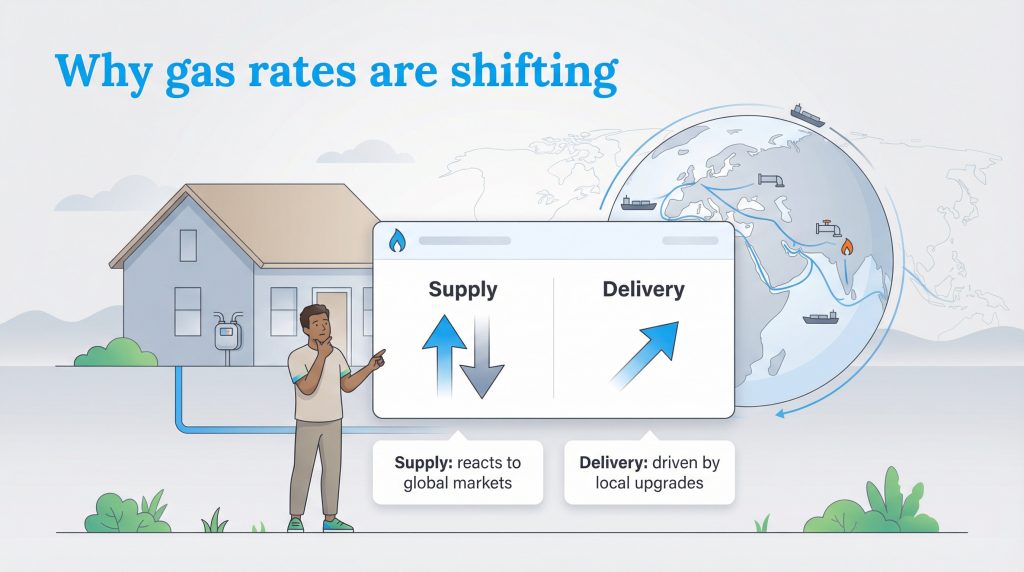 Why gas rates are shifting

Supply

Delivery

Supply: reacts to global markets

Delivery: driven by local upgrades